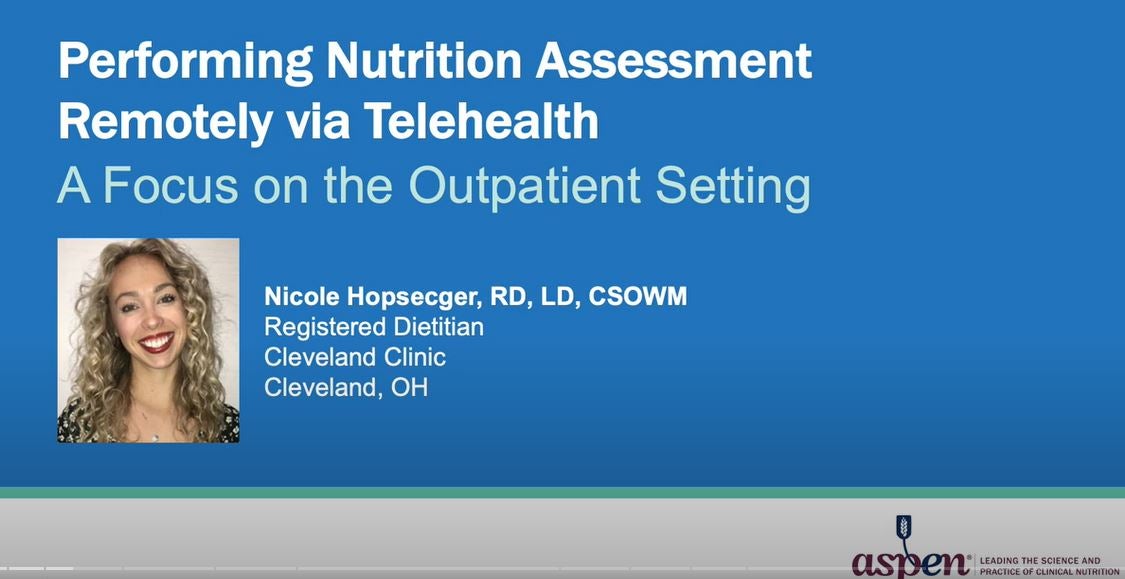 Performing Nutrition Assessment Remotely via Telehealth
A Focus on the Outpatient Setting

Nicole Hopsecger, RD, LD, CSOWM
Registered Dietitian
Cleveland Clinic
Cleveland, OH

aspen® LEADING THE SCIENCE AND PRACTICE OF CLINICAL NUTRITION